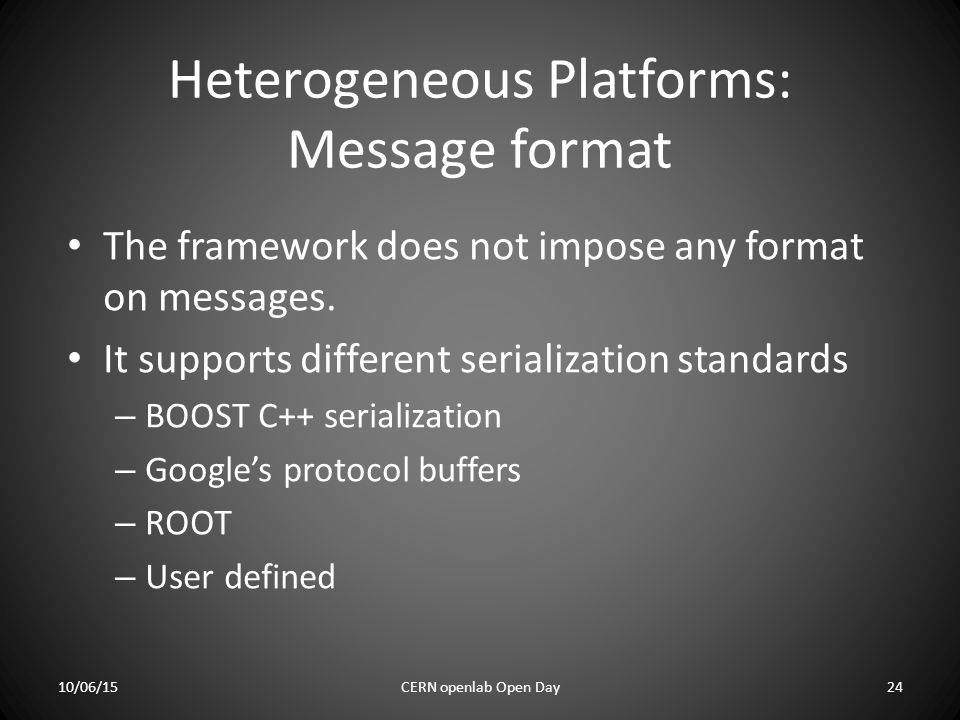 Heterogeneous Platforms: Message format

• The framework does not impose any format on messages.
• It supports different serialization standards
– BOOST C++ serialization
– Google's protocol buffers
– ROOT
– User defined

10/06/15 CERN openlab Open Day 24